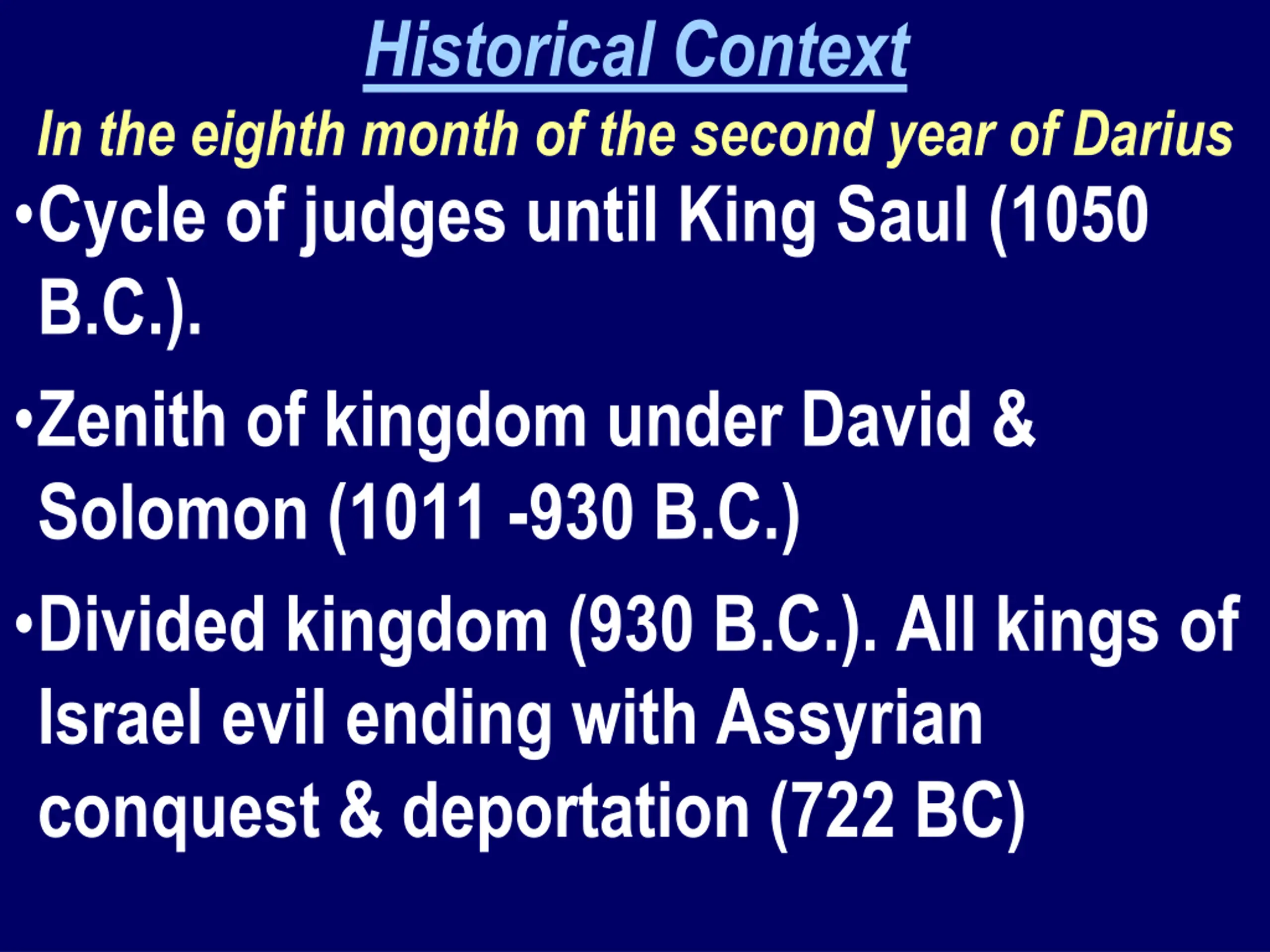 Historical Context

In the eighth month of the second year of Darius

•Cycle of judges until King Saul (1050 B.C.).

•Zenith of kingdom under David & Solomon (1011 -930 B.C.)

•Divided kingdom (930 B.C.). All kings of Israel evil ending with Assyrian conquest & deportation (722 BC)